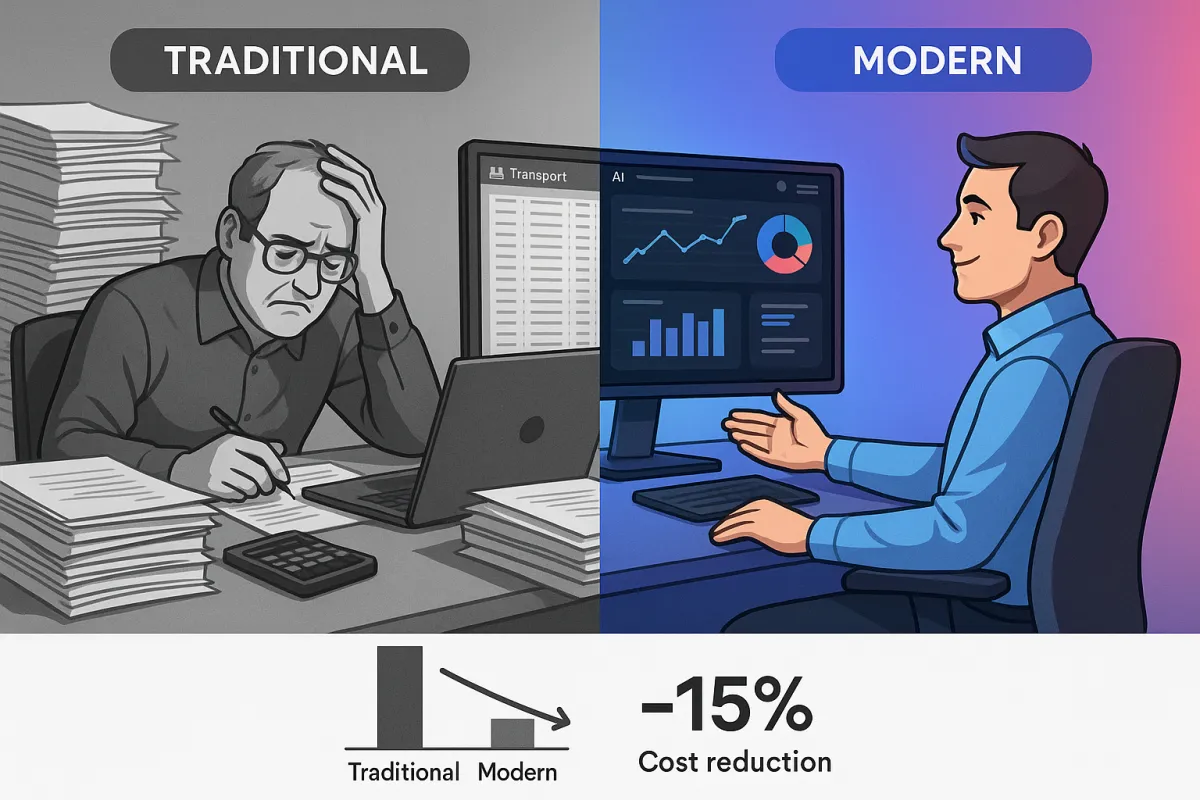 TRADITIONAL

MODERN

Transport

AI

Traditional Modern

-15%
Cost reduction